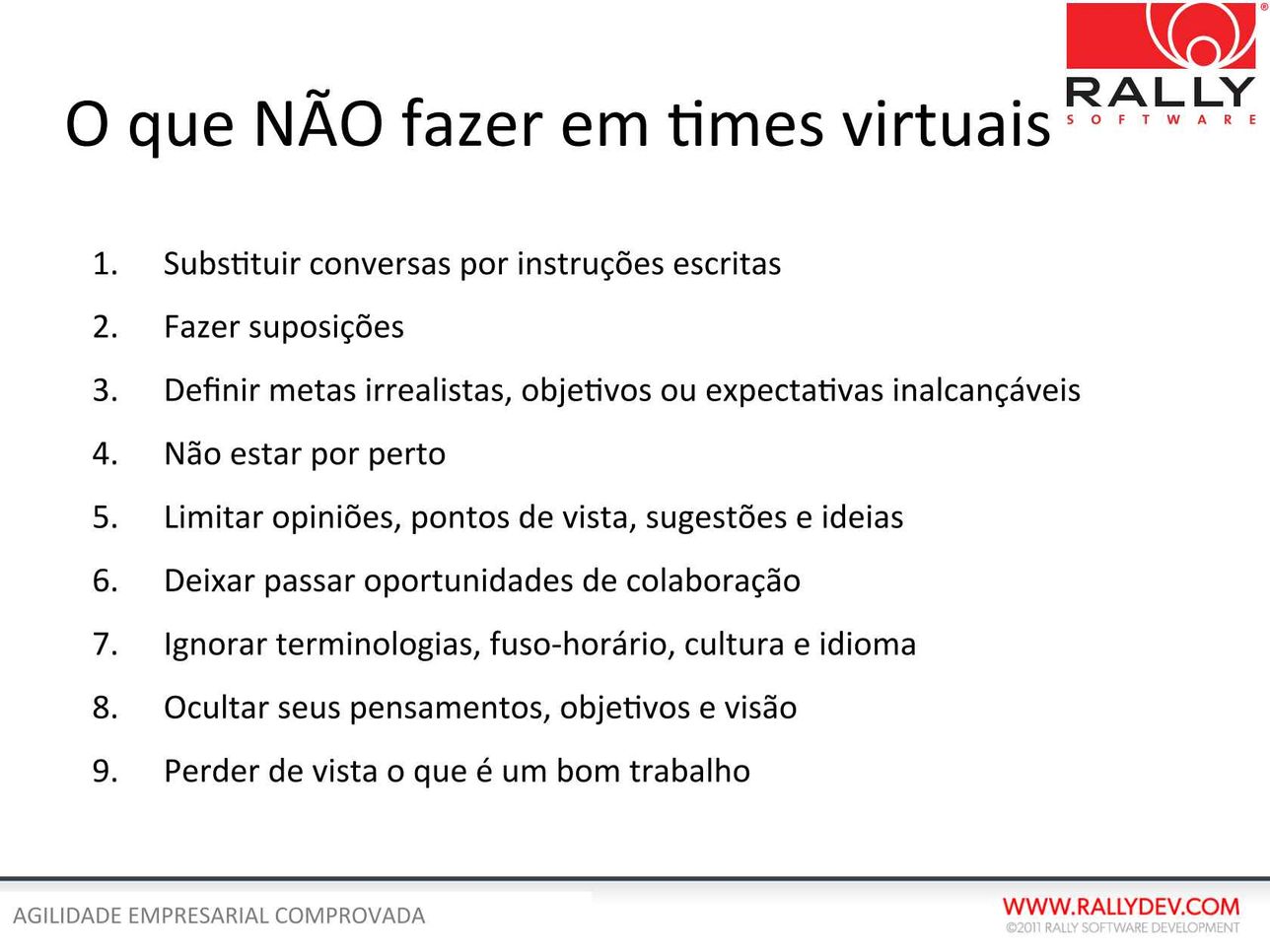 RALLY
SOFTWARE

O que NÃO fazer em times virtuais

1. Substituir conversas por instruções escritas
2. Fazer suposições
3. Definir metas irrealistas, objetivos ou expectativas inalcançáveis
4. Não estar por perto
5. Limitar opiniões, pontos de vista, sugestões e ideias
6. Deixar passar oportunidades de colaboração
7. Ignorar terminologias, fuso-horário, cultura e idioma
8. Ocultar seus pensamentos, objetivos e visão
9. Perder de vista o que é um bom trabalho

AGILIDADE EMPRESARIAL COMPROVADA

WWW.RALLYDEV.COM
©2011 RALLY SOFTWARE DEVELOPMENT